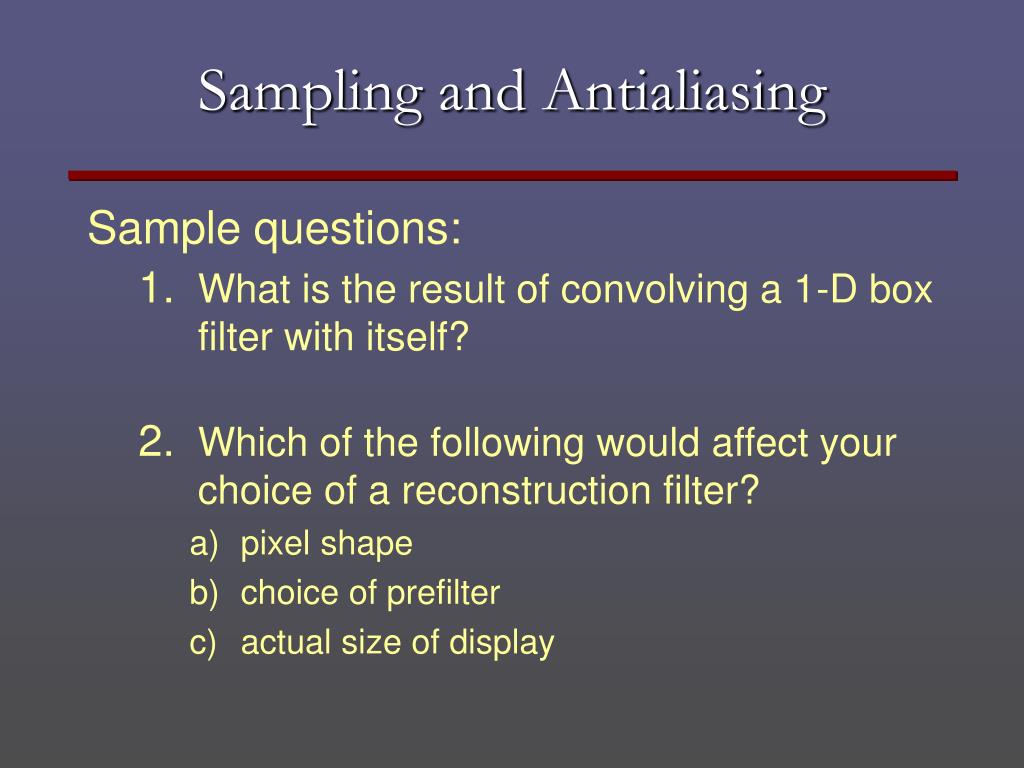 Sampling and Antialiasing

Sample questions:

1. What is the result of convolving a 1-D box filter with itself?

2. Which of the following would affect your choice of a reconstruction filter?

a) pixel shape
b) choice of prefilter
c) actual size of display